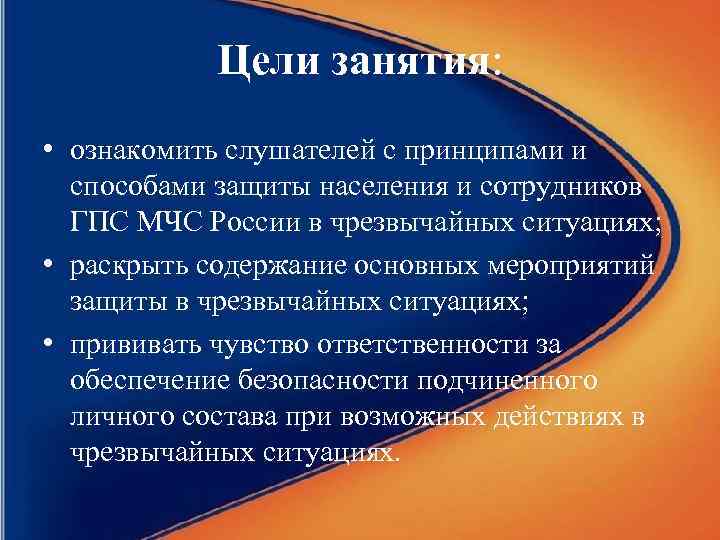 Цели занятия:

• ознакомить слушателей с принципами и способами защиты населения и сотрудников ГПС МЧС России в чрезвычайных ситуациях;

• раскрыть содержание основных мероприятий защиты в чрезвычайных ситуациях;

• прививать чувство ответственности за обеспечение безопасности подчиненного личного состава при возможных действиях в чрезвычайных ситуациях.